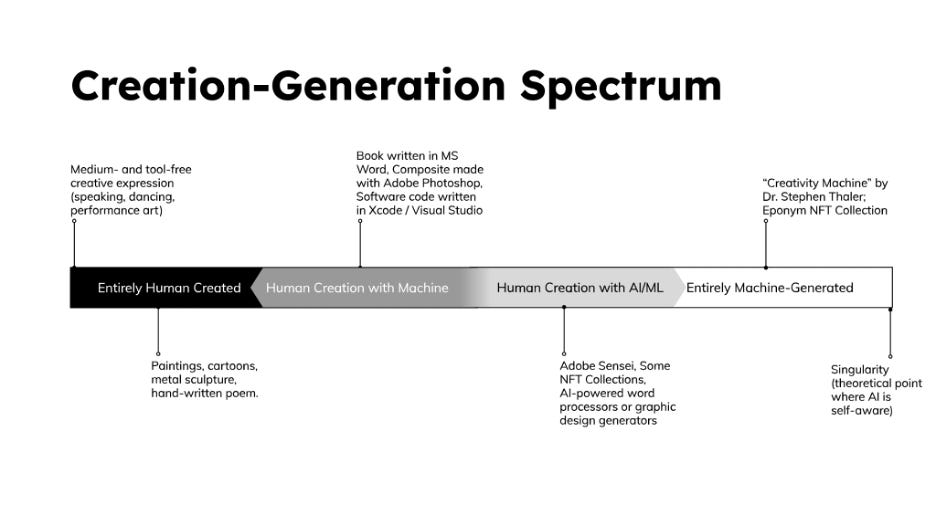 Creation-Generation Spectrum

Medium- and tool-free creative expression (speaking, dancing, performance art)

Book written in MS Word, Composite made with Adobe Photoshop, Software code written in Xcode / Visual Studio

"Creativity Machine" by Dr. Stephen Thaler; Eponym NFT Collection

Entirely Human Created

Human Creation with Machine

Human Creation with AI/ML

Entirely Machine-Generated

Paintings, cartoons, metal sculpture, hand-written poem.

Adobe Sensei, Some NFT Collections, AI-powered word processors or graphic design generators

Singularity (theoretical point where AI is self-aware)